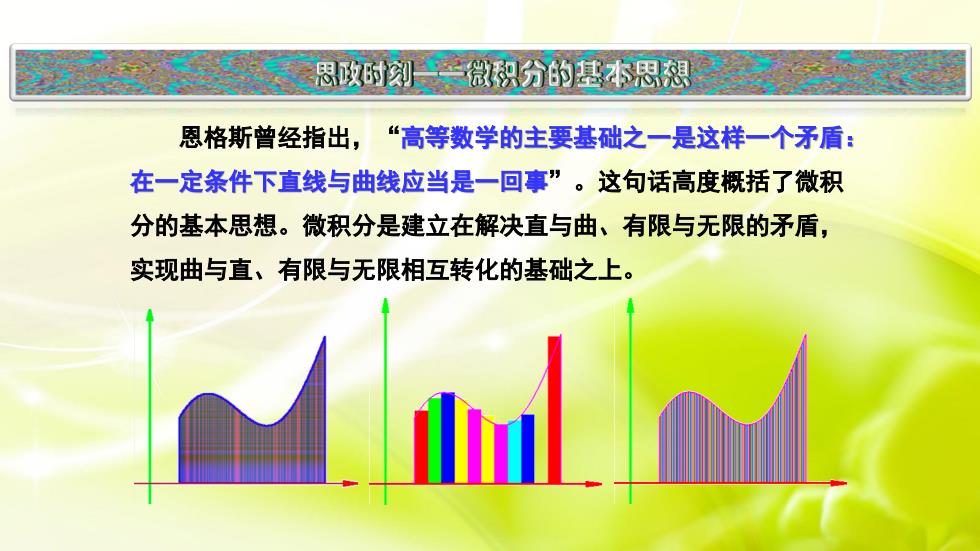 思政时刻——微积分的基本思想

恩格斯曾经指出，“高等数学的主要基础之一是这样一个矛盾：在一定条件下直线与曲线应当是一回事”。这句话高度概括了微积分的基本思想。微积分是建立在解决直与曲、有限与无限的矛盾，实现曲与直、有限与无限相互转化的基础之上。